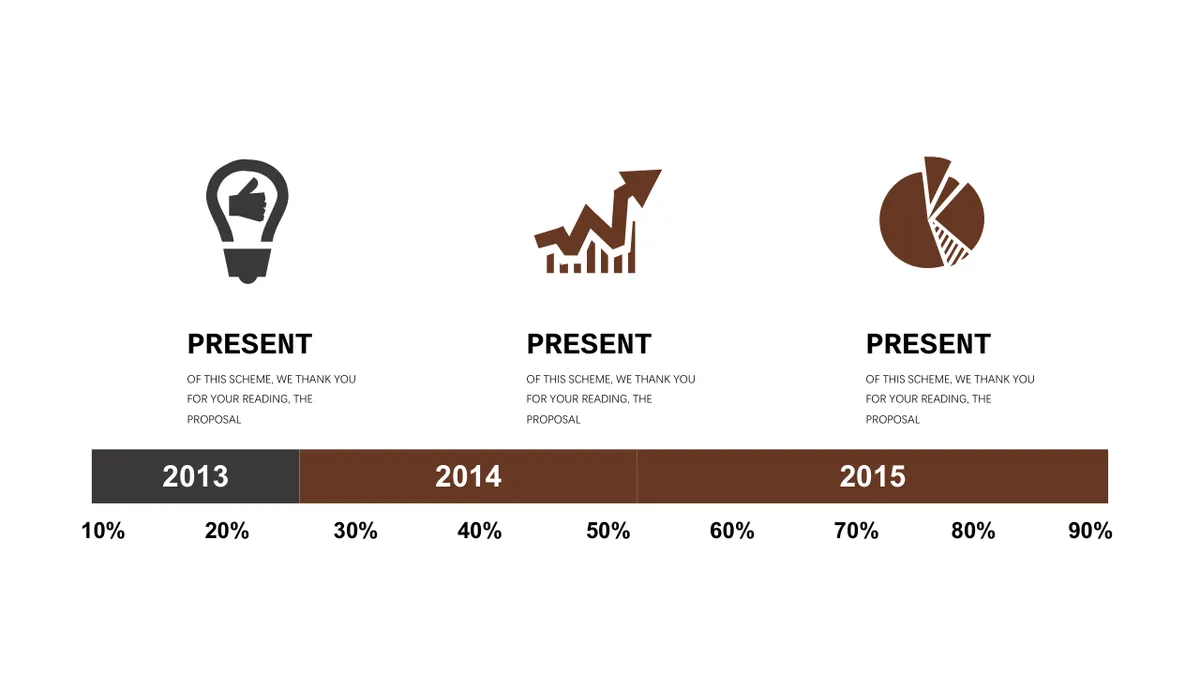 PRESENT

OF THIS SCHEME, WE THANK YOU FOR YOUR READING, THE PROPOSAL

PRESENT

OF THIS SCHEME, WE THANK YOU FOR YOUR READING, THE PROPOSAL

PRESENT

OF THIS SCHEME, WE THANK YOU FOR YOUR READING, THE PROPOSAL

2013 2014 2015

10% 20% 30% 40% 50% 60% 70% 80% 90%